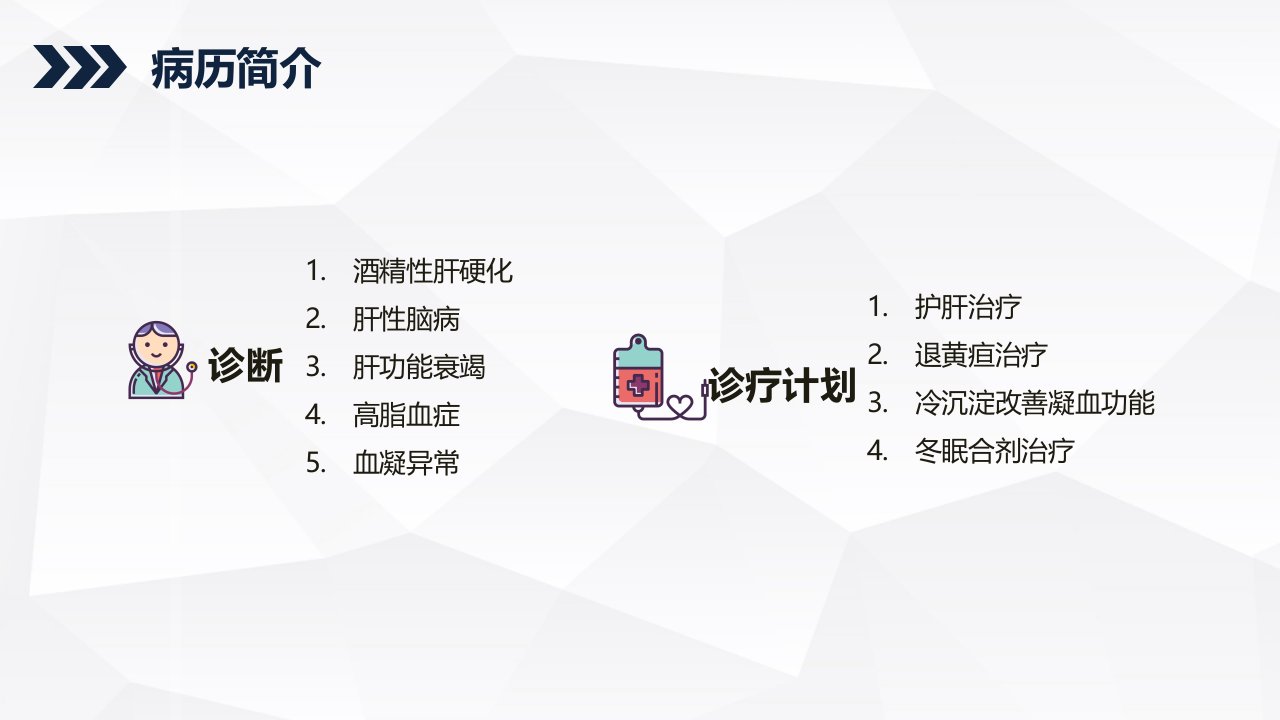 病历简介

诊断

1. 酒精性肝硬化
2. 肝性脑病
3. 肝功能衰竭
4. 高脂血症
5. 血凝异常

诊疗计划

1. 护肝治疗
2. 退黄疸治疗
3. 冷沉淀改善凝血功能
4. 冬眠合剂治疗